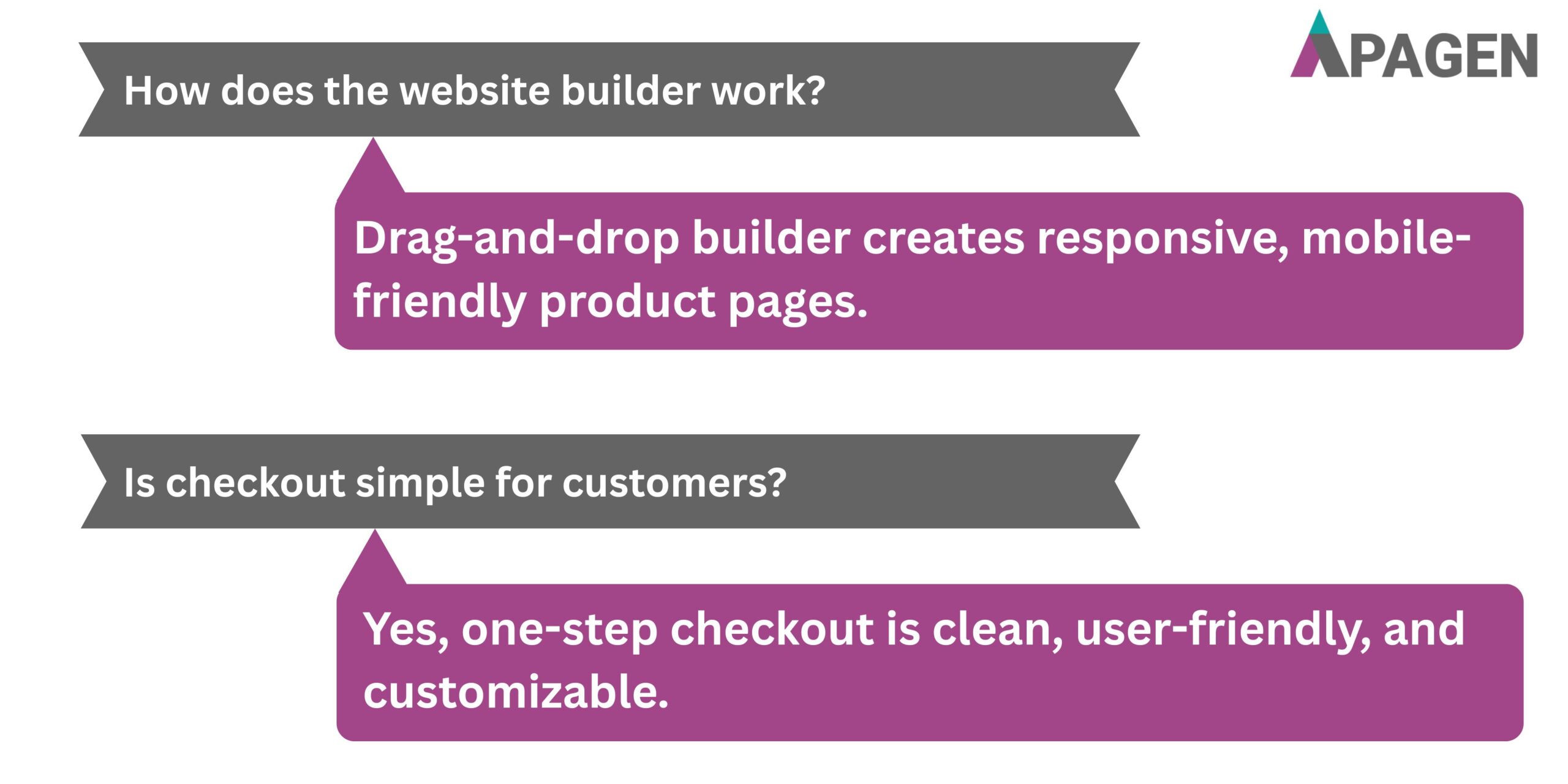 APAGEN

How does the website builder work?

Drag-and-drop builder creates responsive, mobile-friendly product pages.

Is checkout simple for customers?

Yes, one-step checkout is clean, user-friendly, and customizable.